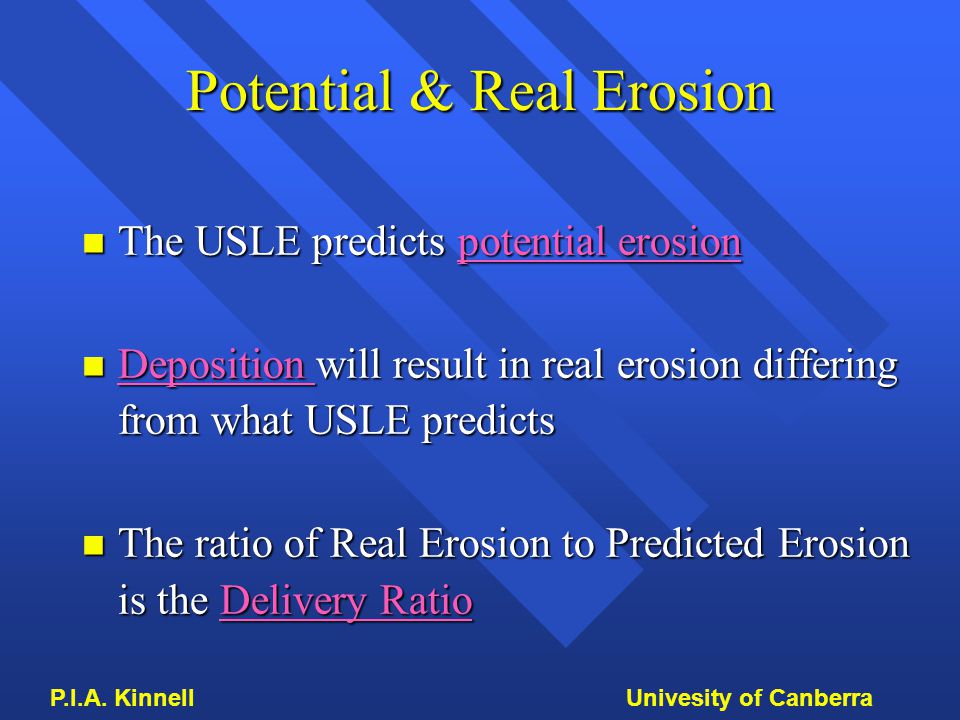 Potential & Real Erosion

The USLE predicts potential erosion

Deposition will result in real erosion differing from what USLE predicts

The ratio of Real Erosion to Predicted Erosion is the Delivery Ratio

P.I.A. Kinnell

Univesity of Canberra